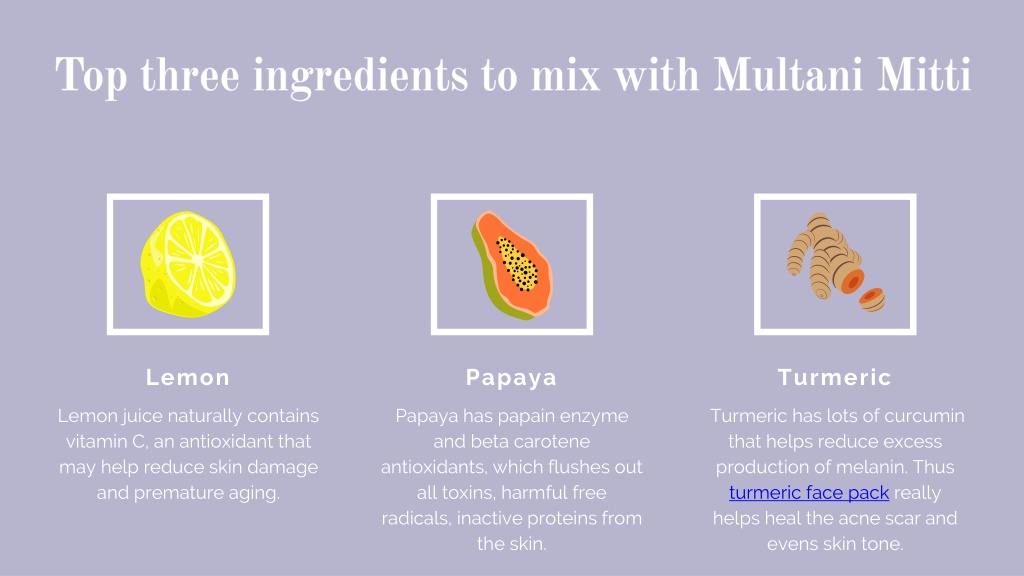 Top three ingredients to mix with Multani Mitti

Lemon

Lemon juice naturally contains vitamin C, an antioxidant that may help reduce skin damage and premature aging.

Papaya

Papaya has papain enzyme and beta carotene antioxidants, which flushes out all toxins, harmful free radicals, inactive proteins from the skin.

Turmeric

Turmeric has lots of curcumin that helps reduce excess production of melanin. Thus turmeric face pack really helps heal the acne scar and evens skin tone.